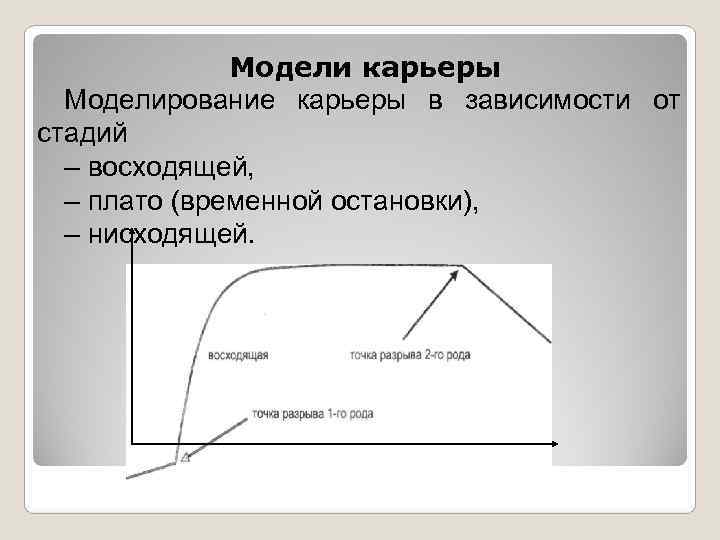 Модели карьеры

Моделирование карьеры в зависимости от стадий

– восходящей,

– плато (временной остановки),

– нисходящей.

восходящая

точка разрыва 2-го рода

точка разрыва 1-го рода